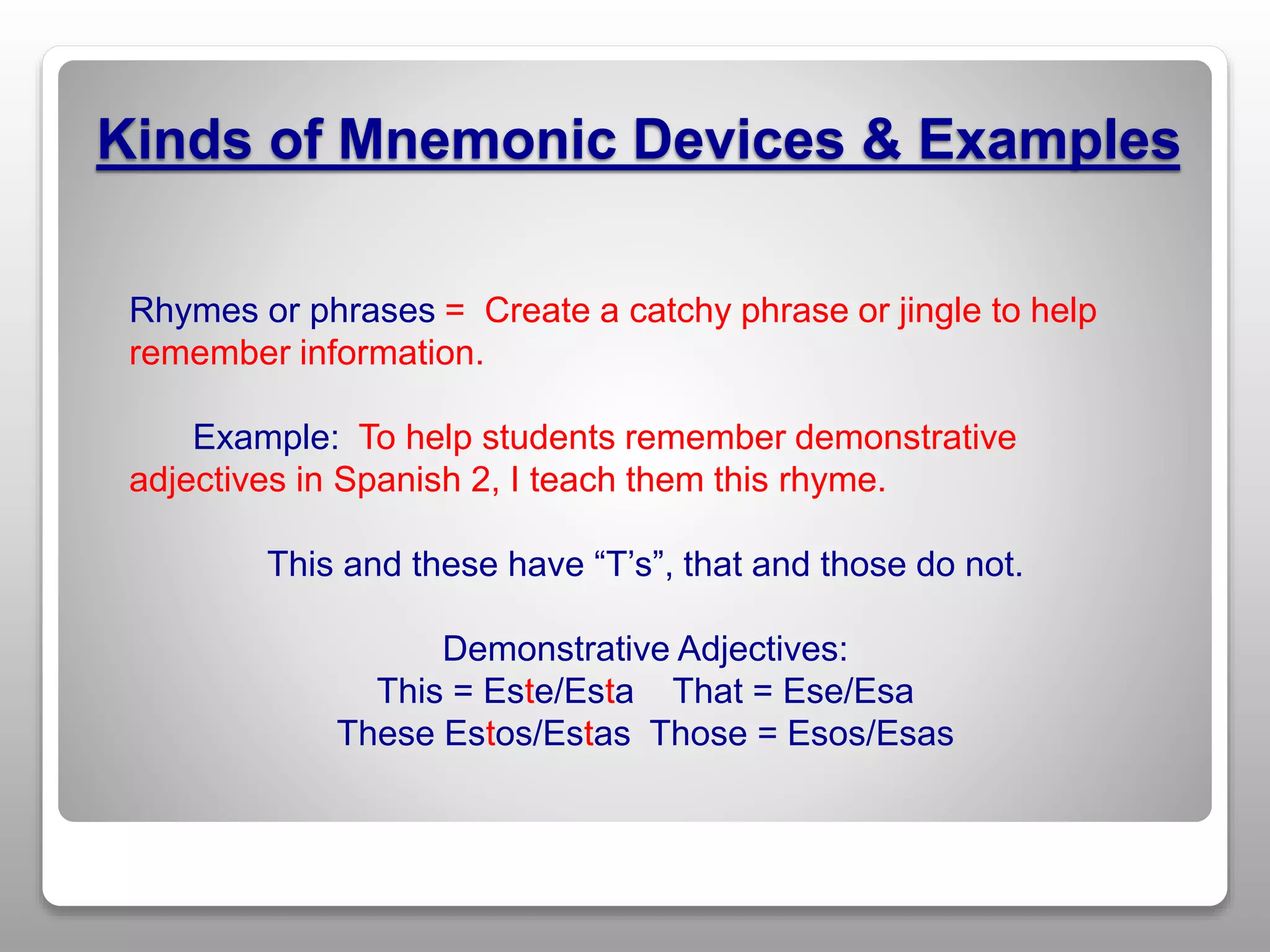 Kinds of Mnemonic Devices & Examples

Rhymes or phrases = Create a catchy phrase or jingle to help remember information.

Example: To help students remember demonstrative adjectives in Spanish 2, I teach them this rhyme.

This and these have “T’s”, that and those do not.

Demonstrative Adjectives:
This = Este/Esta That = Ese/Esa
These Estos/Estas Those = Esos/Esas